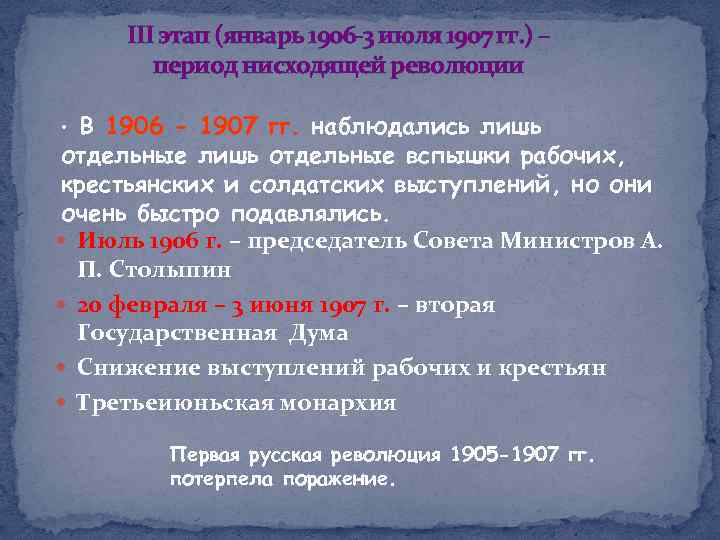 III этап (январь 1906-3 июля 1907 гг.) – период нисходящей революции

• В 1906 - 1907 гг. наблюдались лишь отдельные лишь отдельные вспышки рабочих, крестьянских и солдатских выступлений, но они очень быстро подавлялись.

• Июль 1906 г. – председатель Совета Министров А. П. Столыпин

• 20 февраля – 3 июня 1907 г. – вторая Государственная Дума

• Снижение выступлений рабочих и крестьян

• Третьеиюньская монархия

Первая русская революция 1905-1907 гг. потерпела поражение.